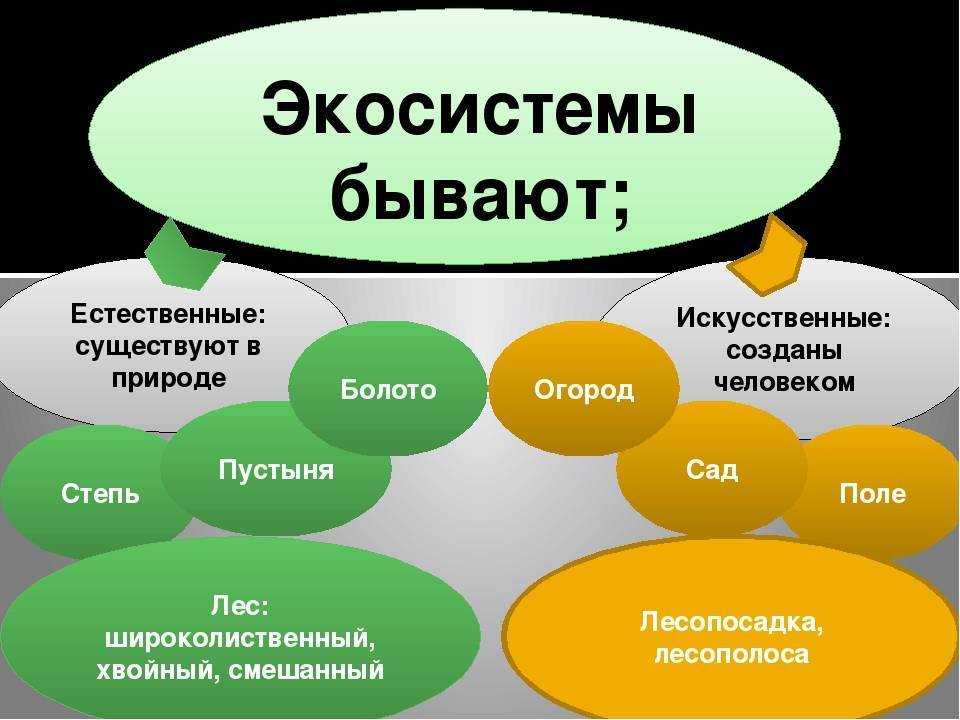 Экосистемы бывают;

Естественные: существуют в природе

Болото

Пустыня

Степь

Лес: широколиственный, хвойный, смешанный

Искусственные: созданы человеком

Огород

Сад

Поле

Лесопосадка, лесополоса